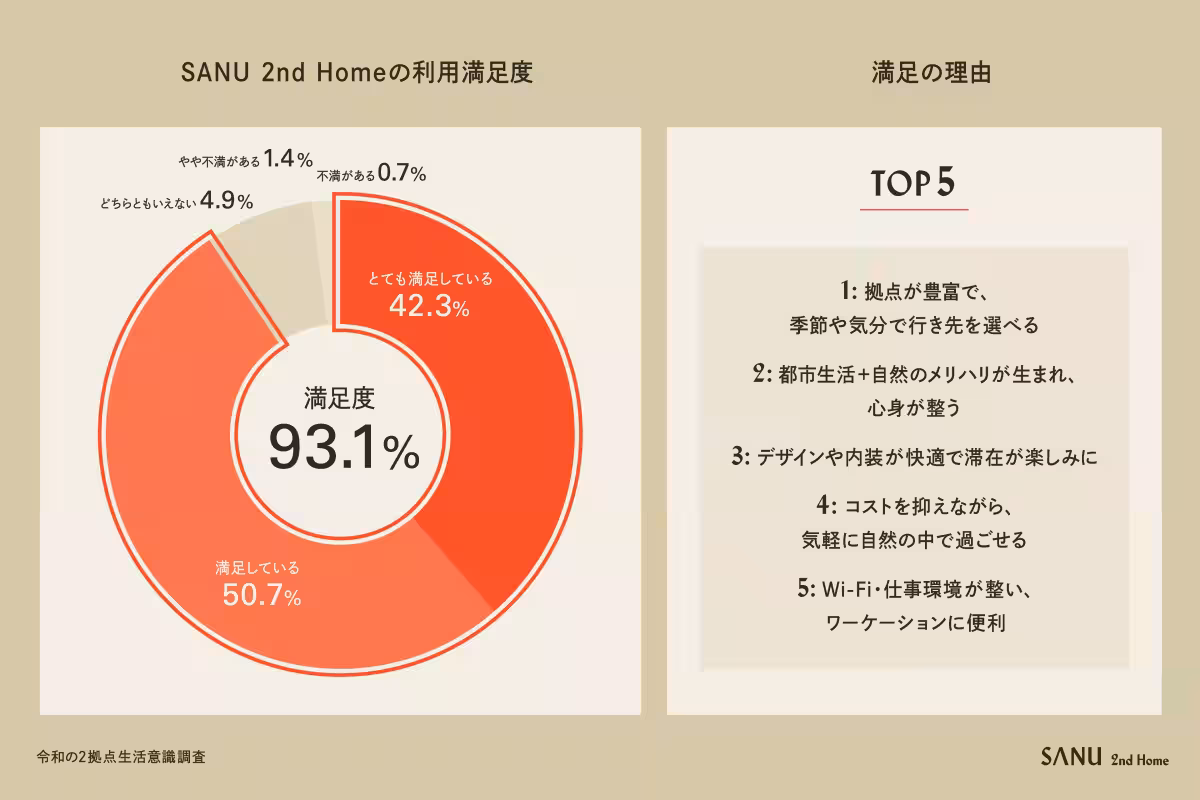 SANU 2nd Homeの利用満足度

やや不満がある 1.4%
不満がある 0.7%
どちらともいえない 4.9%
とても満足している 42.3%
満足度 93.1%
満足している 50.7%

満足の理由

TOP 5

1: 拠点が豊富で、季節や気分で行き先を選べる

2: 都市生活+自然のメリハリが生まれ、心身が整う

3: デザインや内装が快適で滞在が楽しみに

4: コストを抑えながら、気軽に自然の中で過ごせる

5: Wi-Fi・仕事環境が整い、ワーケーションに便利

令和の2拠点生活意識調査

SANU 2nd Home